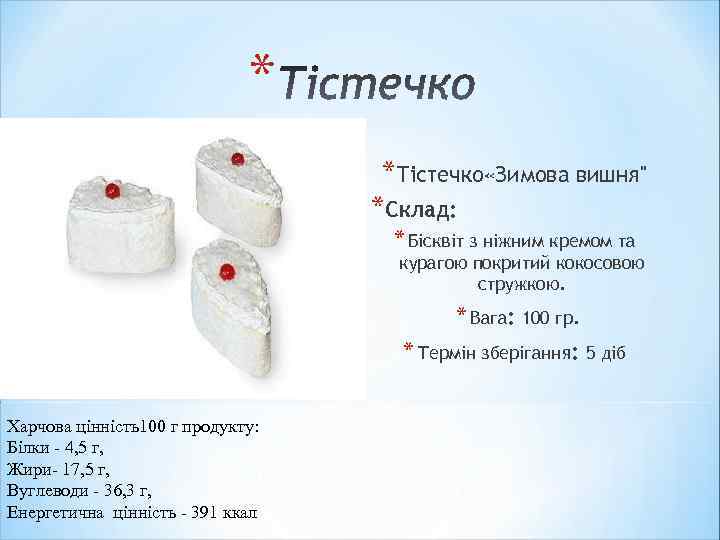 *Тістечко

*Тістечко«Зимова вишня"

*Склад:

*Бісквіт з ніжним кремом та курагою покритий кокосовою стружкою.

*Вага: 100 гр.

*Термін зберігання: 5 діб

Харчова цінність100 г продукту:
Білки - 4,5 г,
Жири- 17,5 г,
Вуглеводи - 36,3 г,
Енергетична цінність - 391 ккал